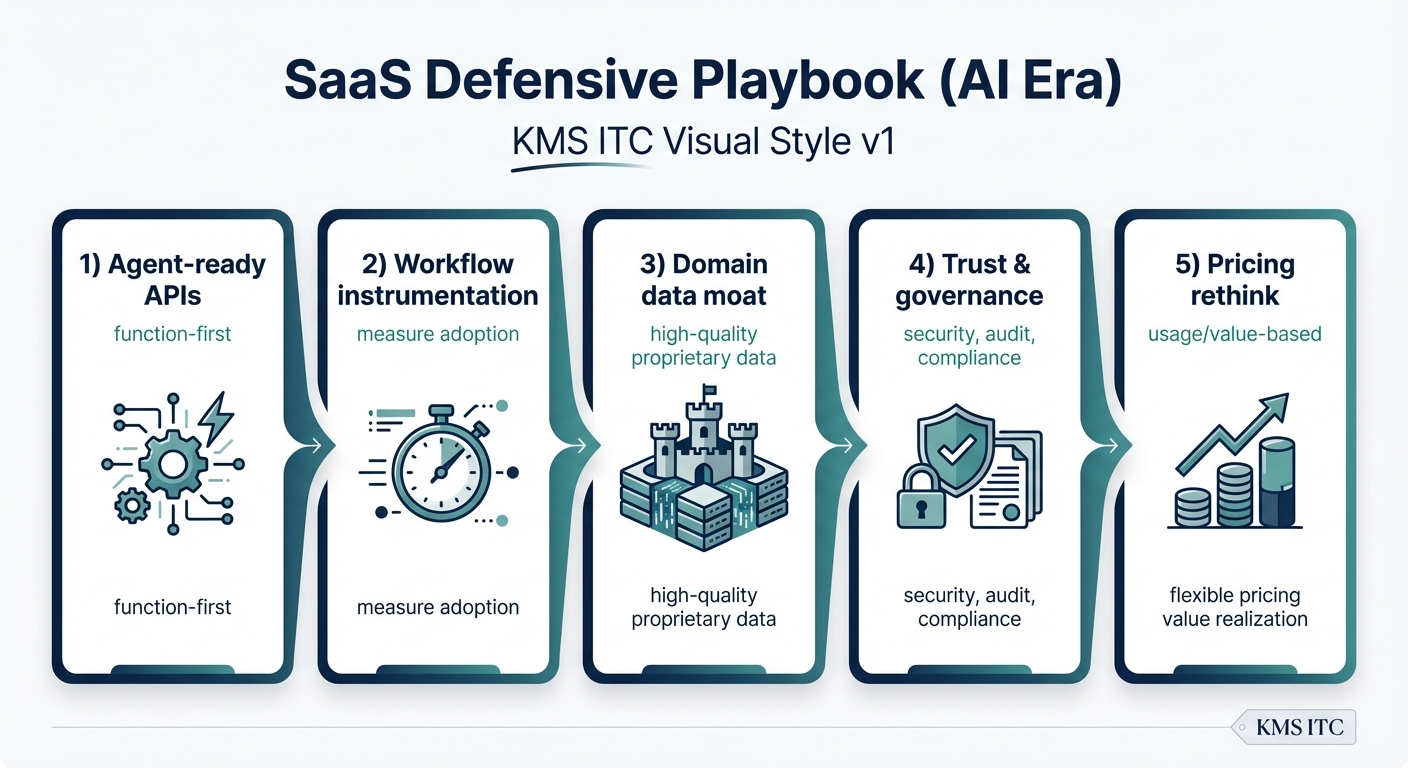 SaaS Defensive Playbook (AI Era)

KMS ITC Visual Style v1

1) Agent-ready APIs

function-first

function-first

2) Workflow instrumentation

measure adoption

measure adoption

3) Domain data moat

high-quality proprietary data

high-quality proprietary data

4) Trust & governance

security, audit, compliance

security, audit, compliance

5) Pricing rethink

usage/value-based

flexible pricing value realization

KMS ITC